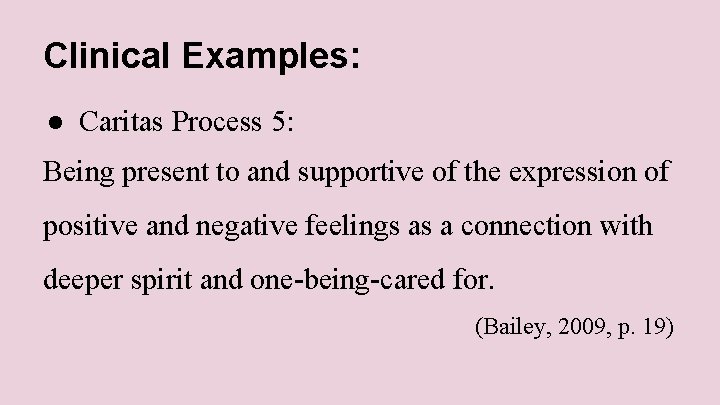 Clinical Examples:

● Caritas Process 5:

Being present to and supportive of the expression of positive and negative feelings as a connection with deeper spirit and one-being-cared for.

(Bailey, 2009, p. 19)